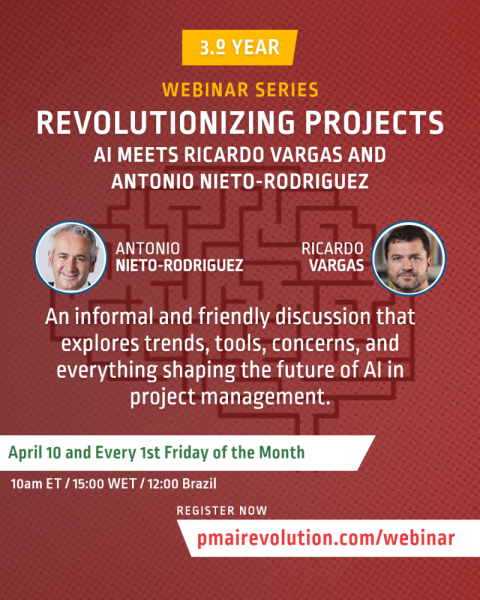 3.º YEAR

WEBINAR SERIES

REVOLUTIONIZING PROJECTS

AI MEETS RICARDO VARGAS AND ANTONIO NIETO-RODRIGUEZ

ANTONIO NIETO-RODRIGUEZ

RICARDO VARGAS

An informal and friendly discussion that explores trends, tools, concerns, and everything shaping the future of AI in project management.

April 10 and Every 1st Friday of the Month

10am ET / 15:00 WET / 12:00 Brazil

REGISTER NOW

pmairevolution.com/webinar